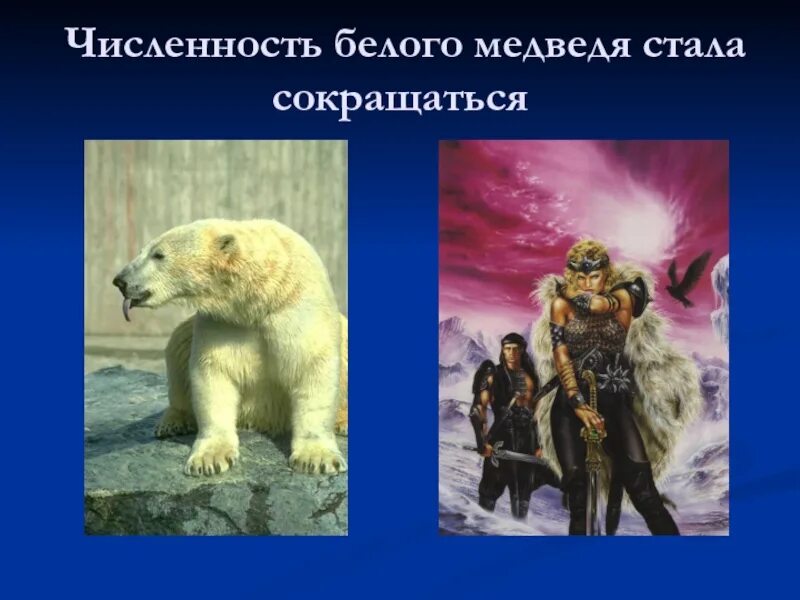 Численность белого медведя стала сокращаться